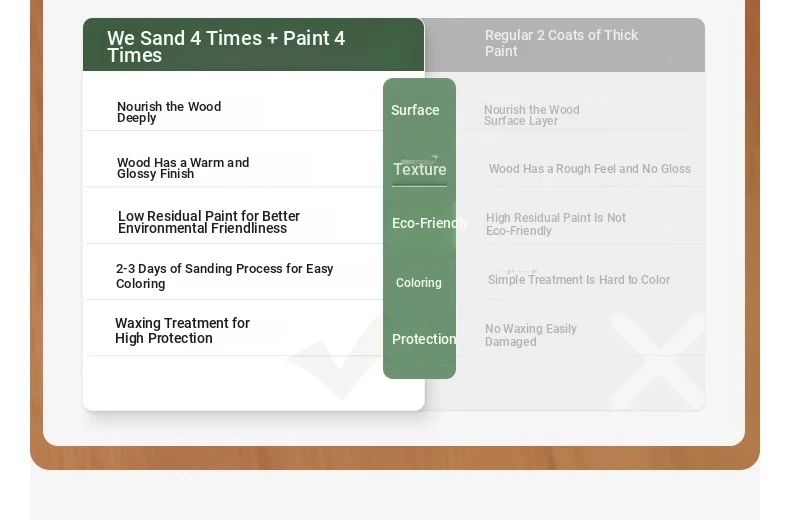 | We Sand 4 Times + Paint 4 Times | | Regular 2 Coats of Thick Paint |
|---|---|---|
| Nourish the Wood Deeply | Surface | Nourish the Wood Surface Layer |
| Wood Has a Warm and Glossy Finish | Texture | Wood Has a Rough Feel and No Gloss |
| Low Residual Paint for Better Environmental Friendliness | Eco-Friendly | High Residual Paint Is Not Eco-Friendly |
| 2-3 Days of Sanding Process for Easy Coloring | Coloring | Simple Treatment Is Hard to Color |
| Waxing Treatment for High Protection | Protection | No Waxing Easily Damaged |